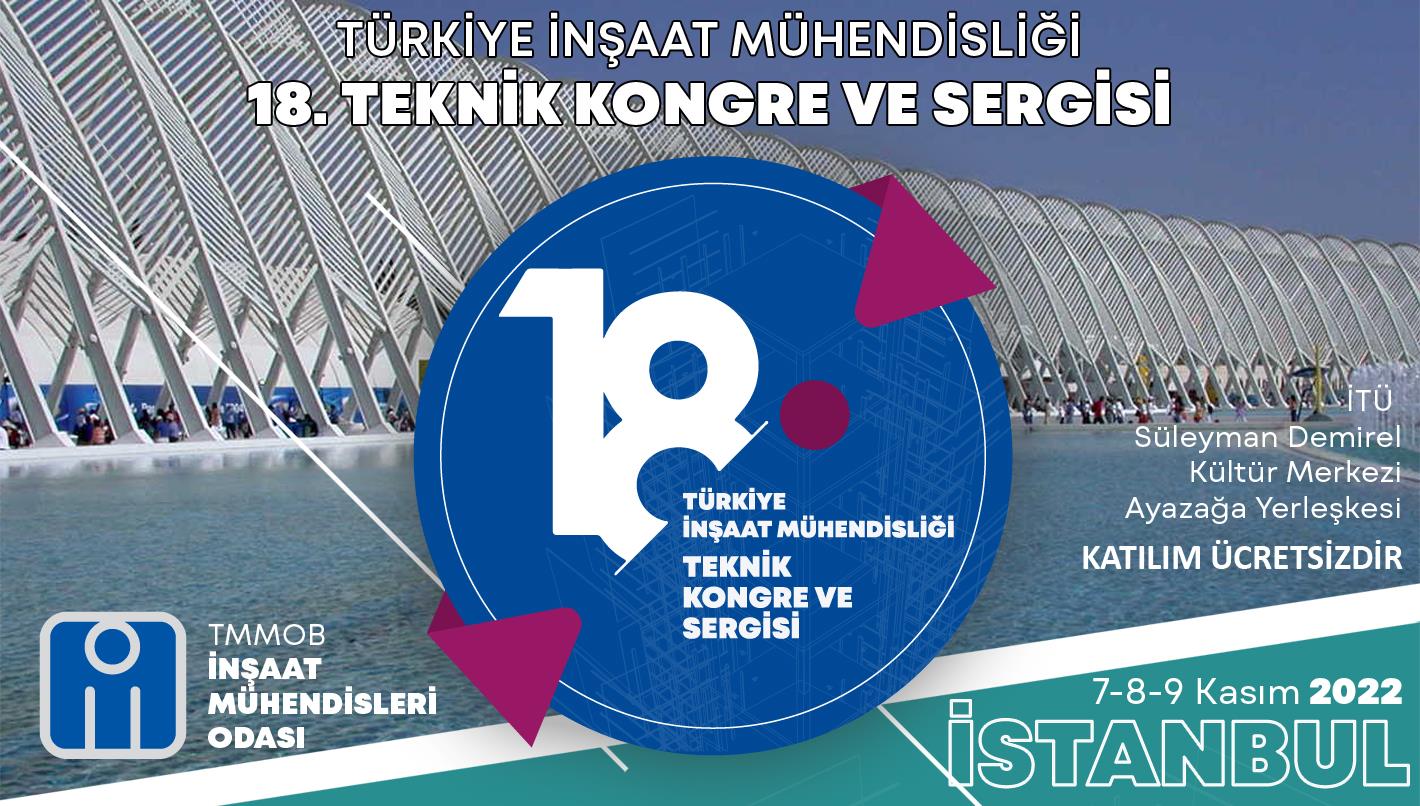 TÜRKİYE İNŞAAT MÜHENDİSLİĞİ
18. TEKNİK KONGRE VE SERGİSİ

18.

TÜRKİYE İNŞAAT MÜHENDİSLİĞİ
TEKNİK KONGRE VE SERGİSİ

İTÜ
Süleyman Demirel Kültür Merkezi Ayazağa Yerleşkesi

KATILIM ÜCRETSİZDİR

TMMOB
İNŞAAT MÜHENDİSLERİ ODASI

7-8-9 Kasım 2022
İSTANBUL